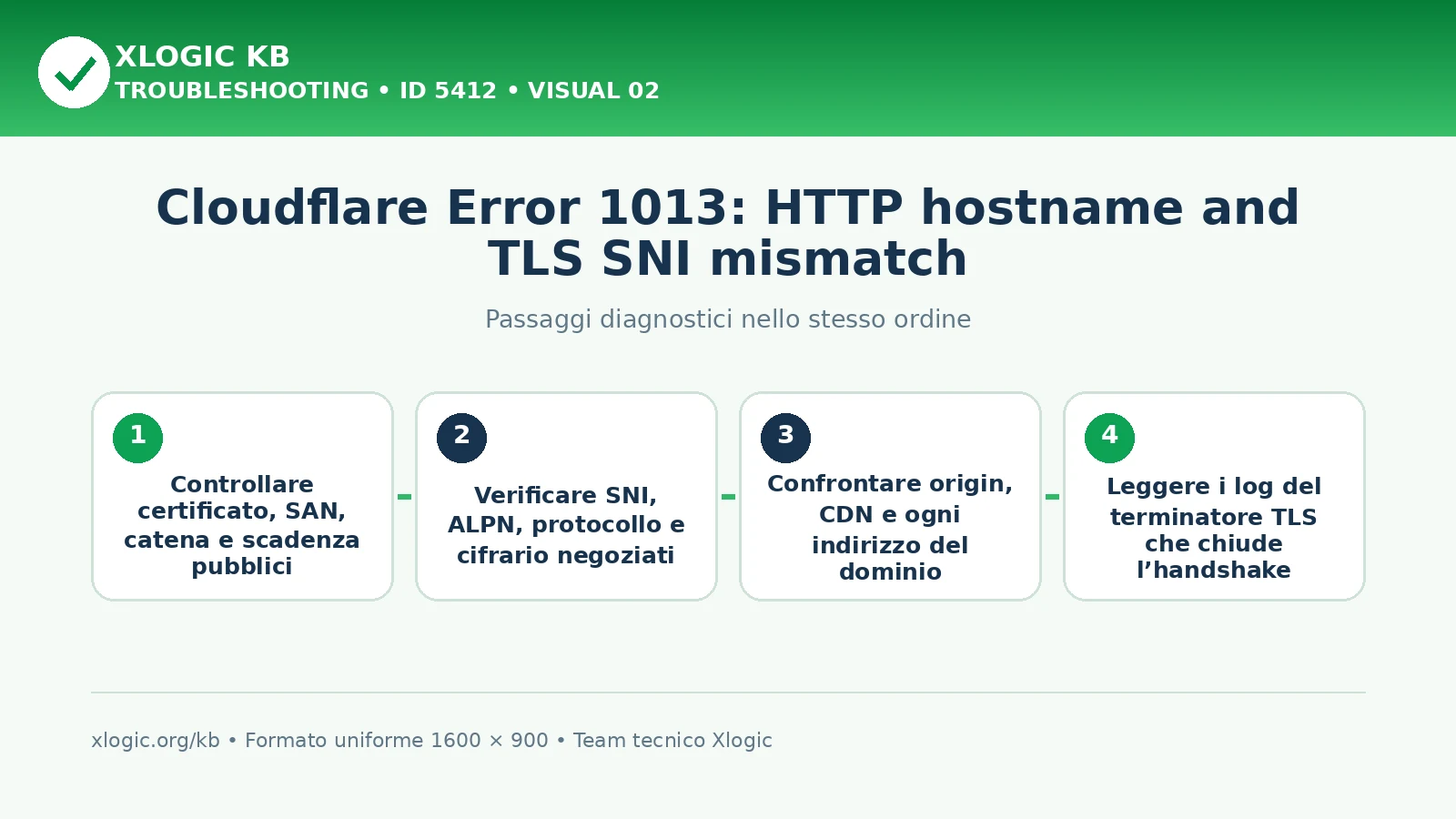 XLOGIC KB
TROUBLESHOOTING • ID 5412 • VISUAL 02

Cloudflare Error 1013: HTTP hostname and TLS SNI mismatch

Passaggi diagnostici nello stesso ordine

1
Controllare certificato, SAN, catena e scadenza pubblici

2
Verificare SNI, ALPN, protocollo e cifrario negoziati

3
Confrontare origin, CDN e ogni indirizzo del dominio

4
Leggere i log del terminatore TLS che chiude l’handshake

xlogic.org/kb • Formato uniforme 1600 × 900 • Team tecnico Xlogic